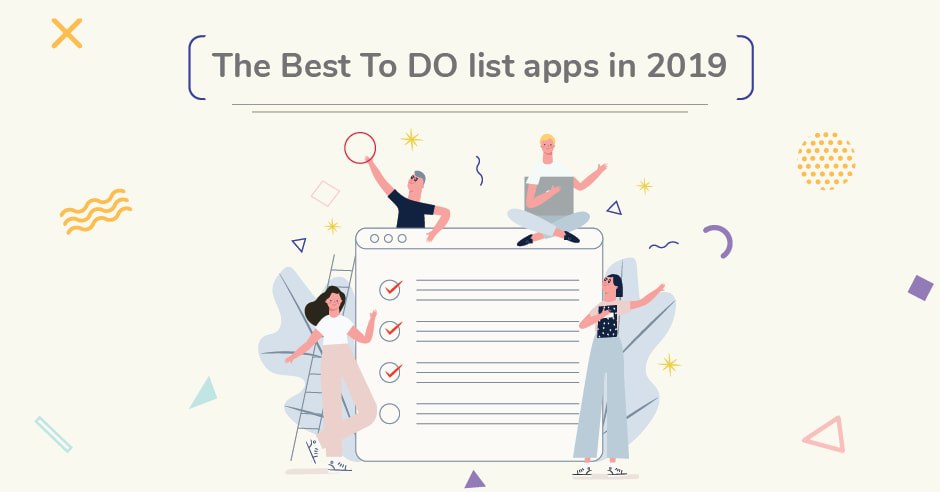 The Best To DO list apps in 2019